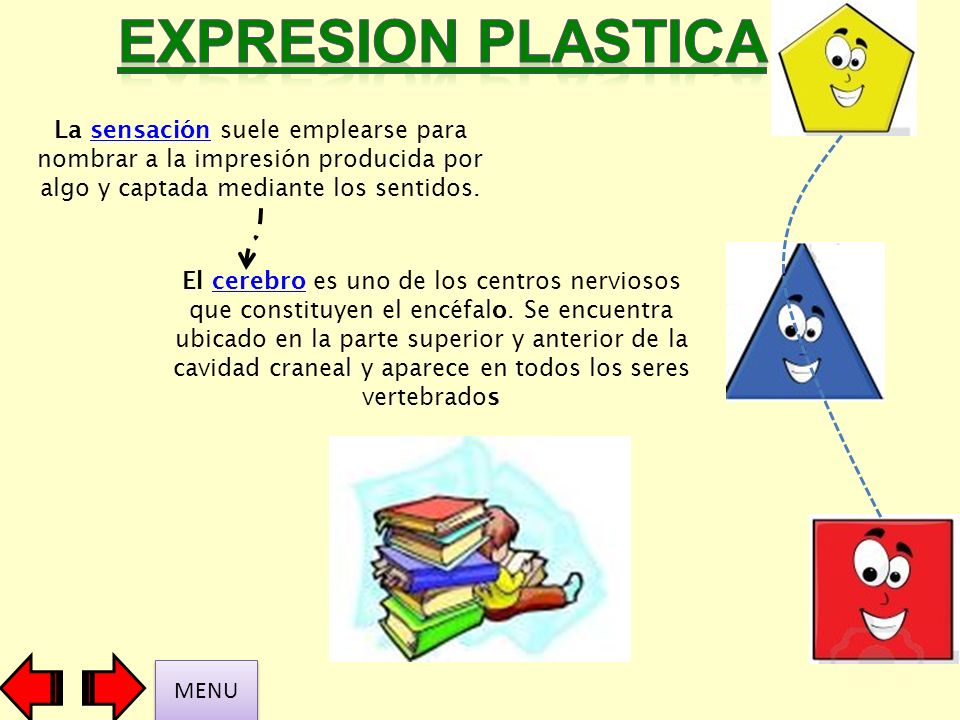 EXPRESION PLASTICA

La sensación suele emplearse para nombrar a la impresión producida por algo y captada mediante los sentidos.

El cerebro es uno de los centros nerviosos que constituyen el encéfalo. Se encuentra ubicado en la parte superior y anterior de la cavidad craneal y aparece en todos los seres vertebrados

MENU